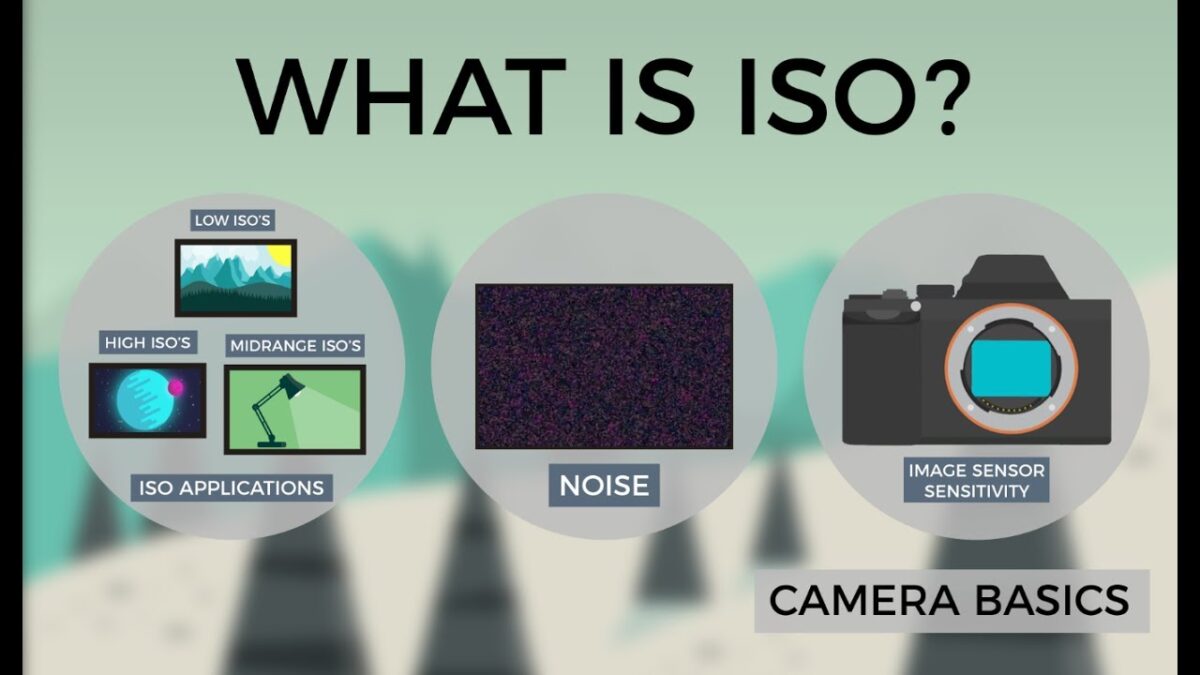 WHAT IS ISO?

LOW ISO'S

HIGH ISO'S

MIDRANGE ISO'S

ISO APPLICATIONS

NOISE

IMAGE SENSOR SENSITIVITY

CAMERA BASICS